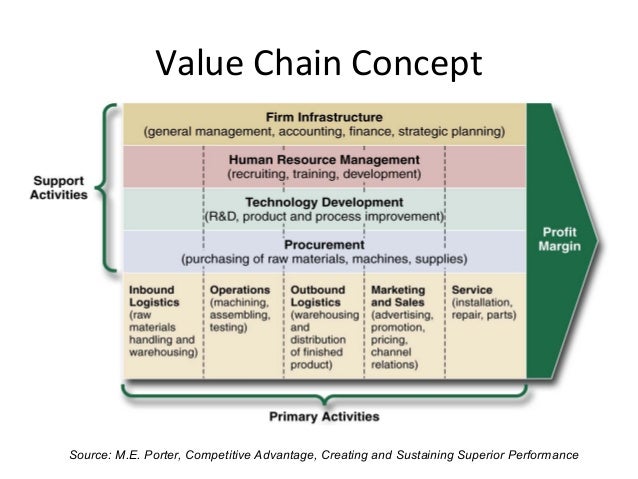 Value Chain Concept

Support Activities

Firm Infrastructure
(general management, accounting, finance, strategic planning)

Human Resource Management
(recruiting, training, development)

Technology Development
(R&D, product and process improvement)

Procurement
(purchasing of raw materials, machines, supplies)

Inbound Logistics (raw materials handling and warehousing)

Operations (machining, assembling, testing)

Outbound Logistics (warehousing and distribution of finished product)

Marketing and Sales (advertising, promotion, pricing, channel relations)

Service (installation, repair, parts)

Profit Margin

Primary Activities

Source: M.E. Porter, Competitive Advantage, Creating and Sustaining Superior Performance